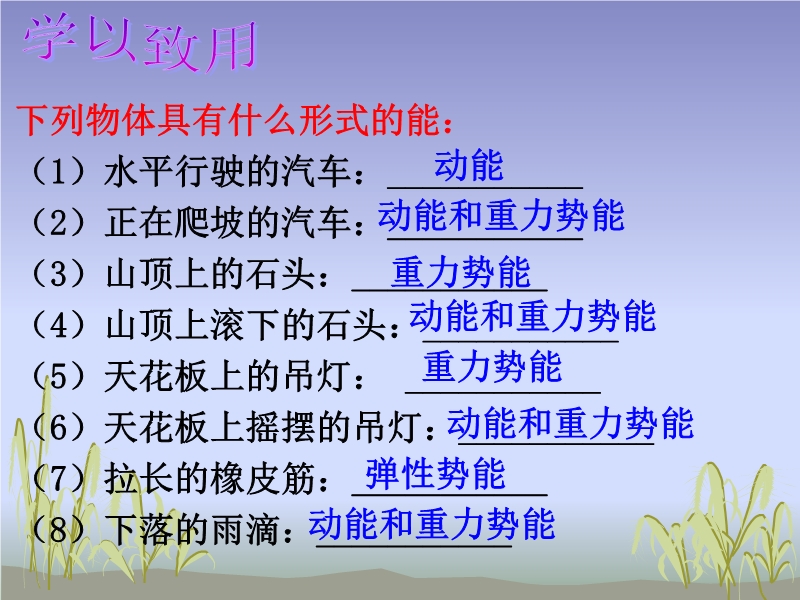 学以致用

下列物体具有什么形式的能：

（1）水平行驶的汽车：动能

（2）正在爬坡的汽车：动能和重力势能

（3）山顶上的石头：重力势能

（4）山顶上滚下的石头：动能和重力势能

（5）天花板上的吊灯：重力势能

（6）天花板上摇摆的吊灯：动能和重力势能

（7）拉长的橡皮筋：弹性势能

（8）下落的雨滴：动能和重力势能